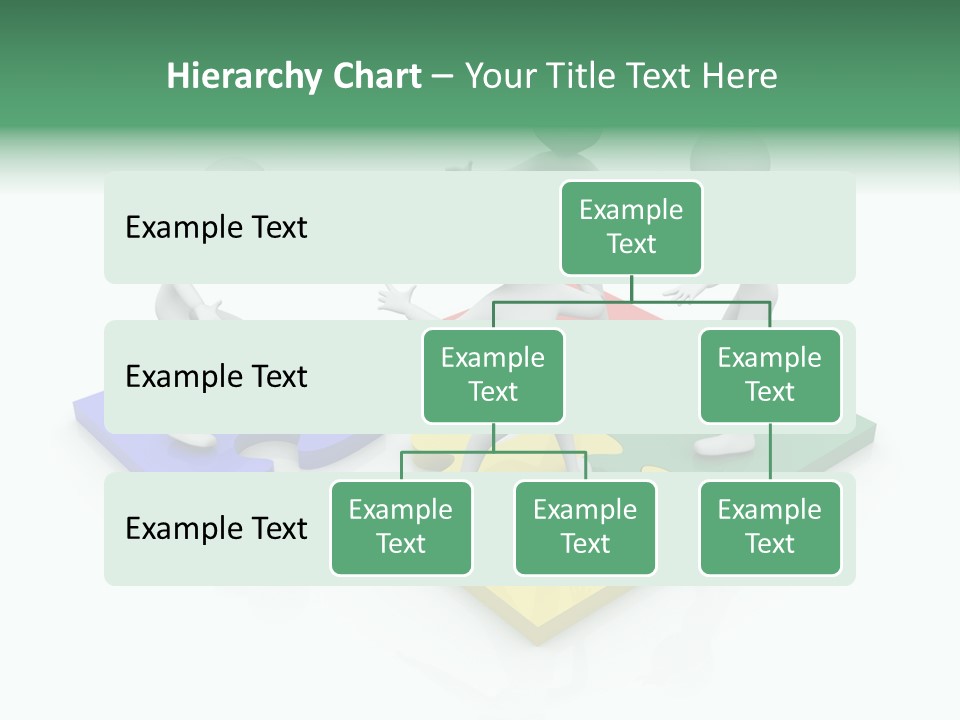 Hierarchy Chart – Your Title Text Here

Example Text

Example Text

Example Text

Example Text

Example Text

Example Text

Example Text

Example Text

Example Text